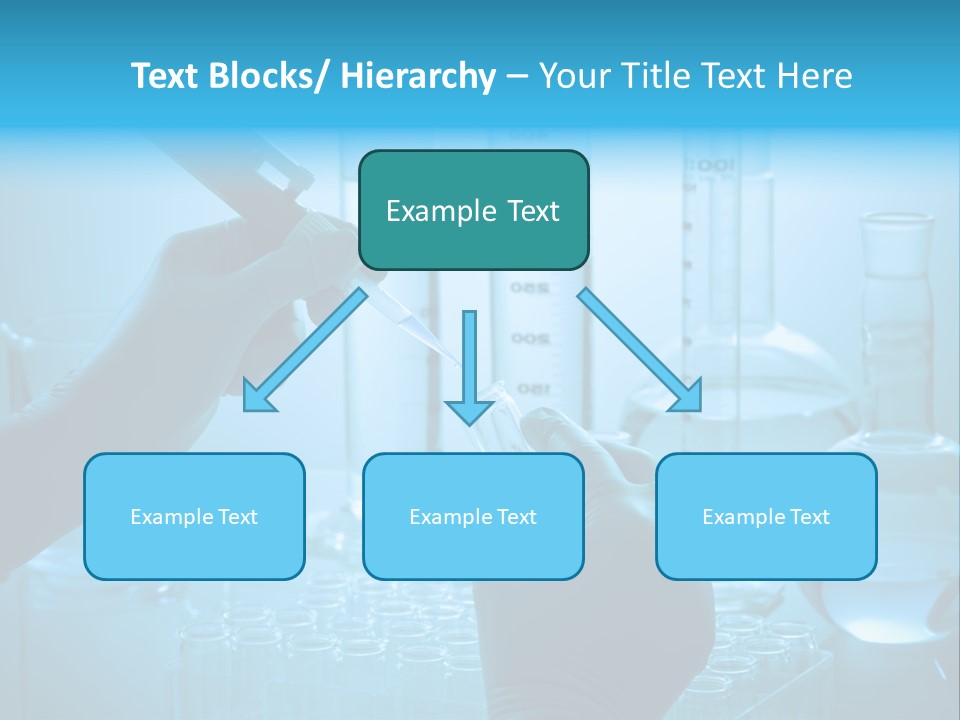 Text Blocks/ Hierarchy – Your Title Text Here

Example Text

Example Text

Example Text

Example Text